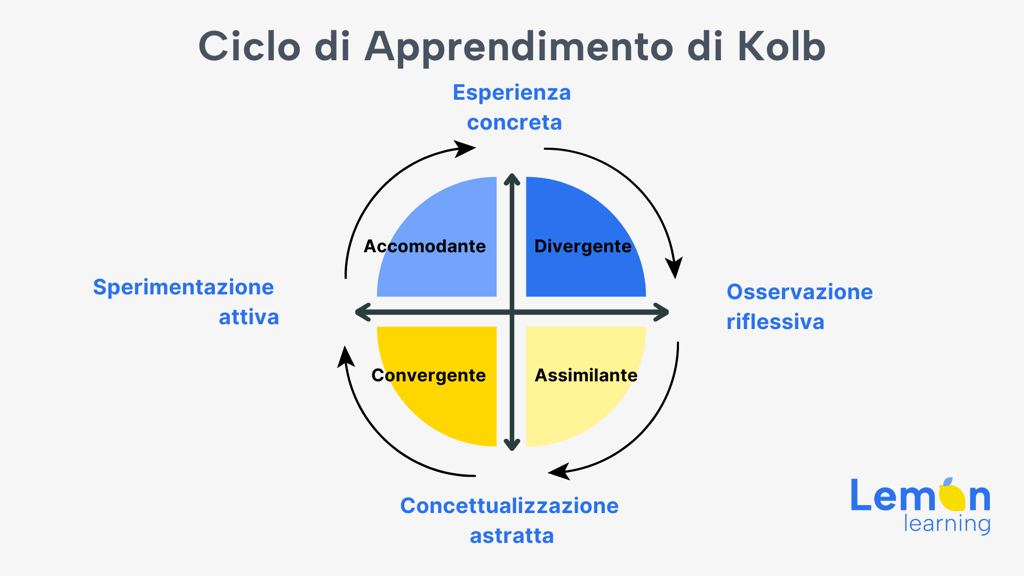 Ciclo di Apprendimento di Kolb

Esperienza concreta

Accomodante

Divergente

Sperimentazione attiva

Osservazione riflessiva

Convergente

Assimilante

Concettualizzazione astratta

Lemon learning